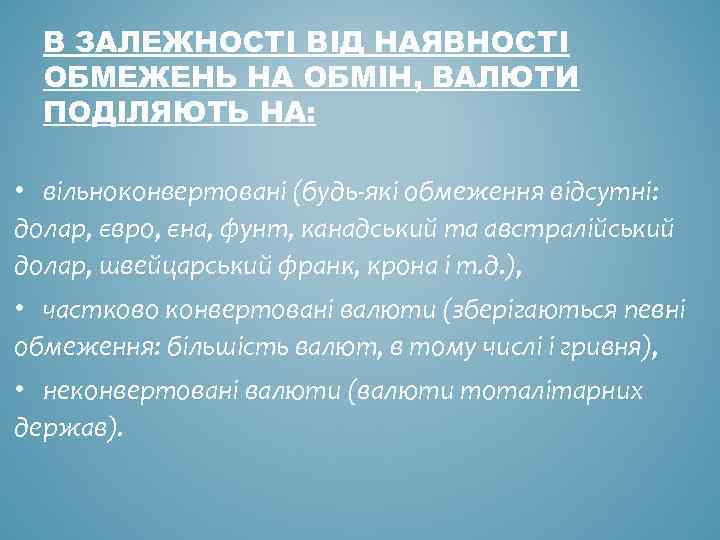 В ЗАЛЕЖНОСТІ ВІД НАЯВНОСТІ ОБМЕЖЕНЬ НА ОБМІН, ВАЛЮТИ ПОДІЛЯЮТЬ НА:

• вільноконвертовані (будь-які обмеження відсутні: долар, євро, єна, фунт, канадський та австралійський долар, швейцарський франк, крона і т.д.),

• частково конвертовані валюти (зберігаються певні обмеження: більшість валют, в тому числі і гривня),

• неконвертовані валюти (валюти тоталітарних держав).